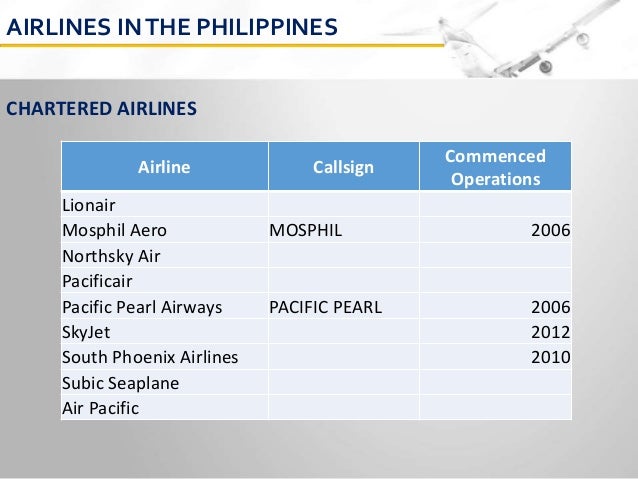 AIRLINES IN THE PHILIPPINES

CHARTERED AIRLINES

| Airline | Callsign | Commenced Operations |
|---|---|---|
| Lionair | | |
| Mosphil Aero | MOSPHIL | 2006 |
| Northsky Air | | |
| Pacificair | | |
| Pacific Pearl Airways | PACIFIC PEARL | 2006 |
| SkyJet | | 2012 |
| South Phoenix Airlines | | 2010 |
| Subic Seaplane | | |
| Air Pacific | | |